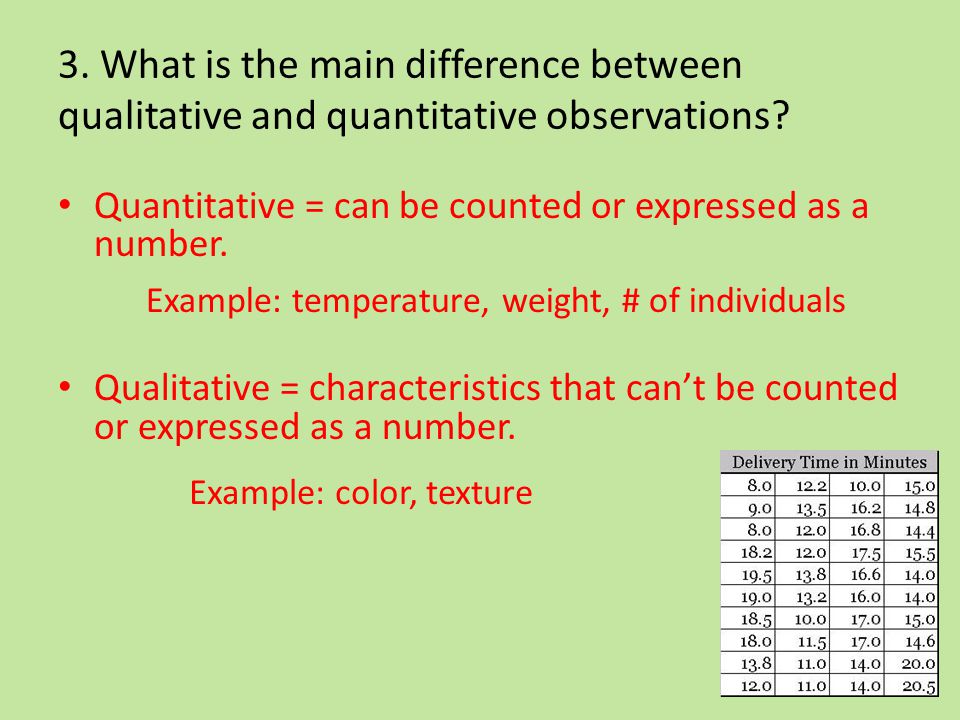 3. What is the main difference between qualitative and quantitative observations?

• Quantitative = can be counted or expressed as a number.

Example: temperature, weight, # of individuals

• Qualitative = characteristics that can't be counted or expressed as a number.

Example: color, texture

| Delivery Time in Minutes | | | |
|---|---|---|---|
| 8.0 | 12.2 | 10.0 | 15.0 |
| 9.0 | 13.5 | 16.2 | 14.8 |
| 8.0 | 12.0 | 16.8 | 14.4 |
| 18.2 | 12.0 | 17.5 | 15.5 |
| 19.5 | 13.8 | 16.6 | 14.0 |
| 19.0 | 13.2 | 16.0 | 14.0 |
| 18.5 | 10.0 | 17.0 | 15.0 |
| 18.0 | 11.5 | 17.0 | 14.6 |
| 13.8 | 11.0 | 14.0 | 20.0 |
| 12.0 | 11.0 | 14.0 | 20.5 |